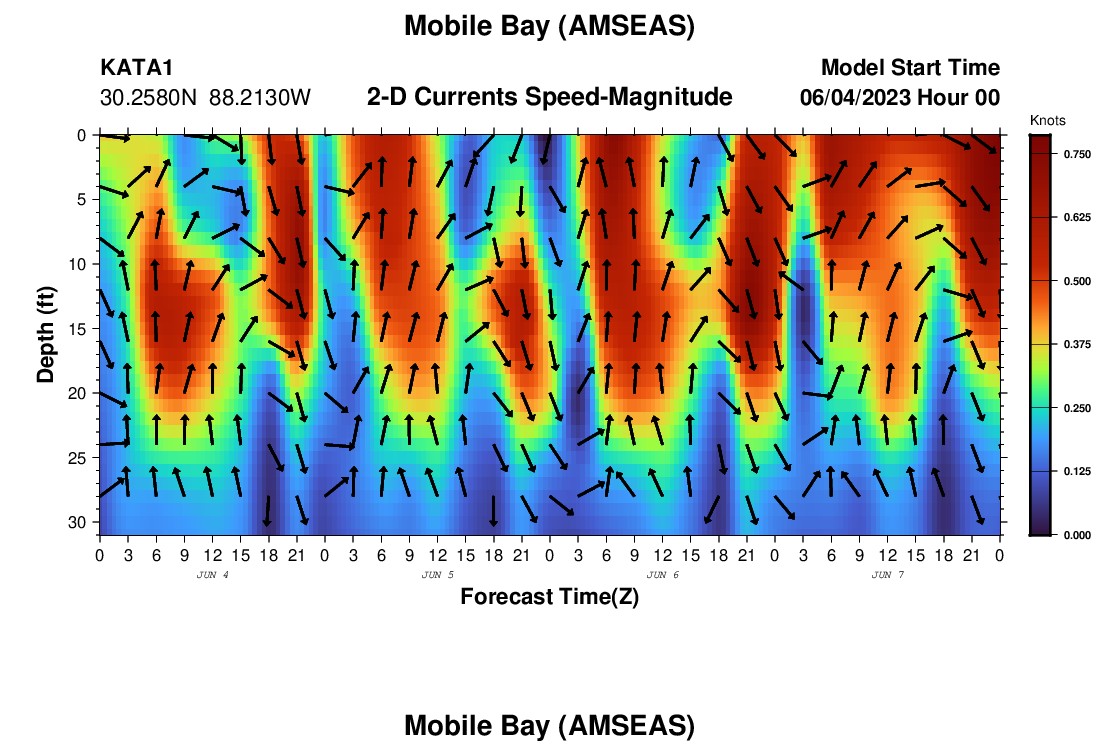 Mobile Bay (AMSEAS)

KATA1
30.2580N 88.2130W

2-D Currents Speed-Magnitude

Model Start Time
06/04/2023 Hour 00

Knots
0.750
0.625
0.500
0.375
0.250
0.125
0.000

Depth (ft)
0
5
10
15
20
25
30

0 3 6 9 12 15 18 21 0 3 6 9 12 15 18 21 0 3 6 9 12 15 18 21 0 3 6 9 12 15 18 21 0
JUN 4 JUN 5 JUN 6 JUN 7

Forecast Time(Z)

Mobile Bay (AMSEAS)